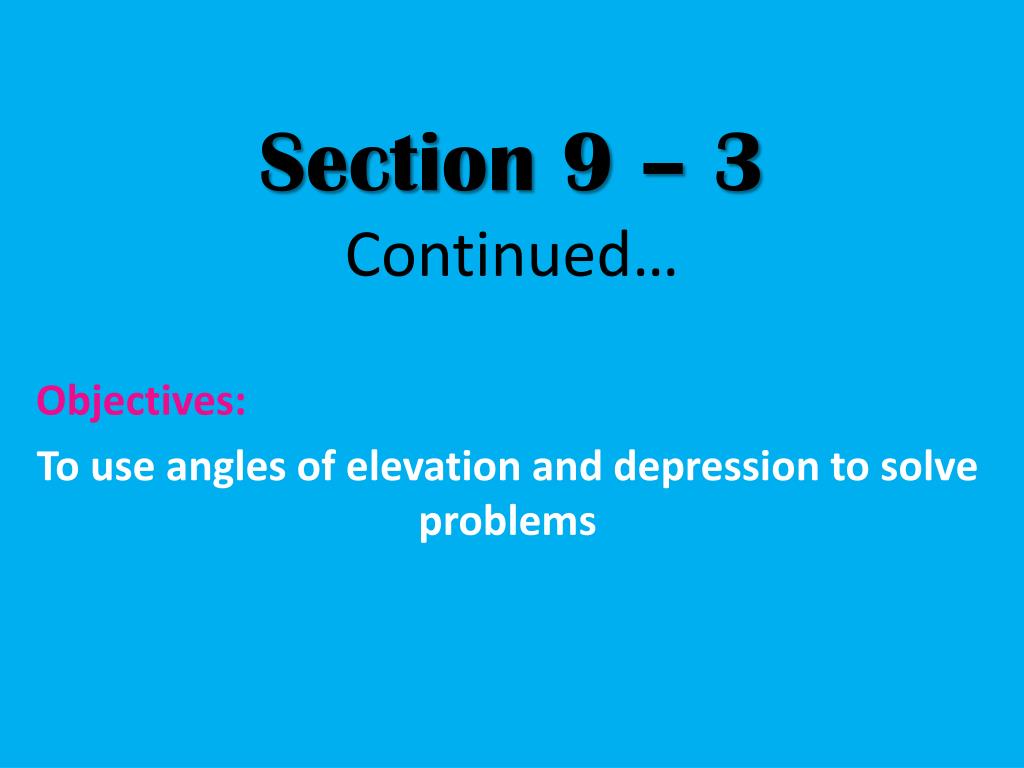 Section 9 – 3
Continued…

Objectives:

To use angles of elevation and depression to solve problems